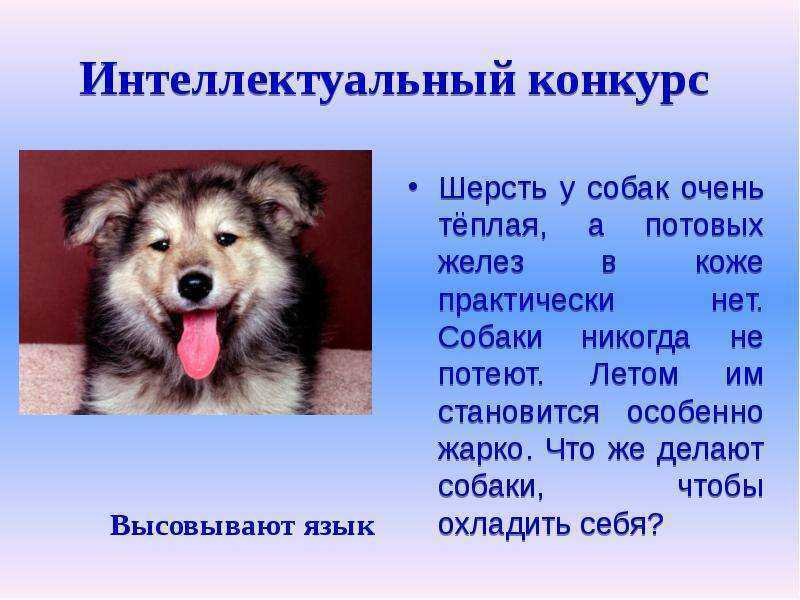 Интеллектуальный конкурс

• Шерсть у собак очень тёплая, а потовых желез в коже практически нет. Собаки никогда не потеют. Летом им становится особенно жарко. Что же делают собаки, чтобы охладить себя?

Высовывают язык